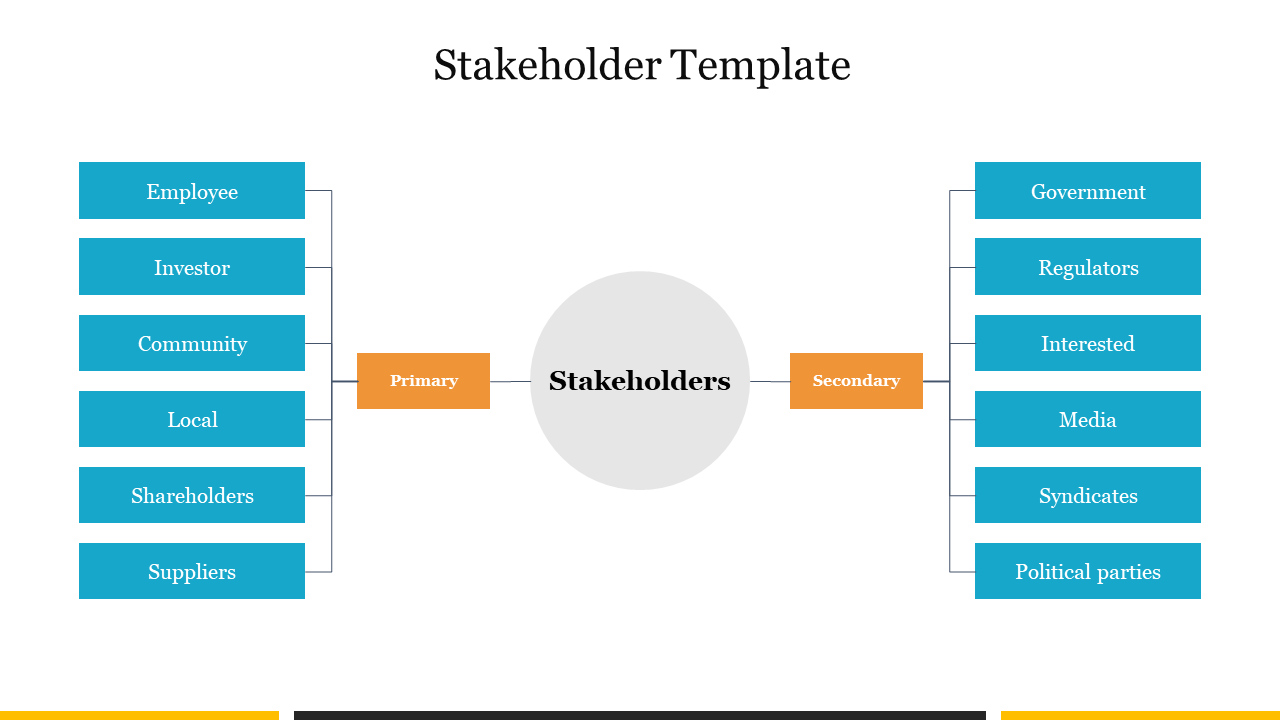 Stakeholder Template

Employee

Investor

Community

Local

Shareholders

Suppliers

Primary

Stakeholders

Secondary

Government

Regulators

Interested

Media

Syndicates

Political parties